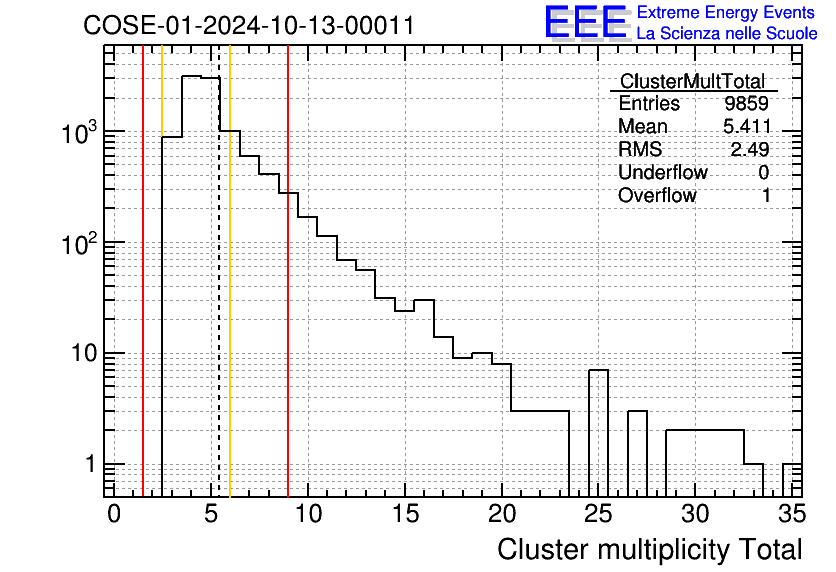 COSE-01-2024-10-13-00011

EEE Extreme Energy Events
La Scienza nelle Scuole

| ClusterMultTotal | |
|---|---|
| Entries | 9859 |
| Mean | 5.411 |
| RMS | 2.49 |
| Underflow | 0 |
| Overflow | 1 |

$10^3$
$10^2$
10
1

0 5 10 15 20 25 30 35

Cluster multiplicity Total